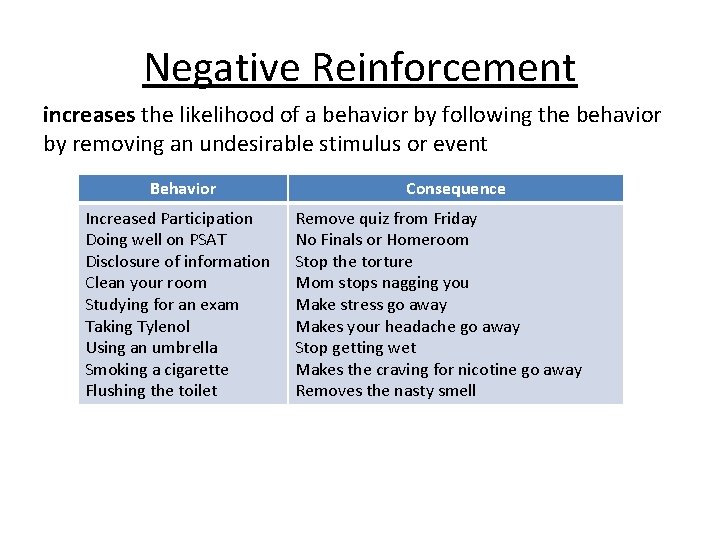 Negative Reinforcement

increases the likelihood of a behavior by following the behavior by removing an undesirable stimulus or event

| Behavior | Consequence |
|---|---|
| Increased Participation | Remove quiz from Friday |
| Doing well on PSAT | No Finals or Homeroom |
| Disclosure of information | Stop the torture |
| Clean your room | Mom stops nagging you |
| Studying for an exam | Make stress go away |
| Taking Tylenol | Makes your headache go away |
| Using an umbrella | Stop getting wet |
| Smoking a cigarette | Makes the craving for nicotine go away |
| Flushing the toilet | Removes the nasty smell |